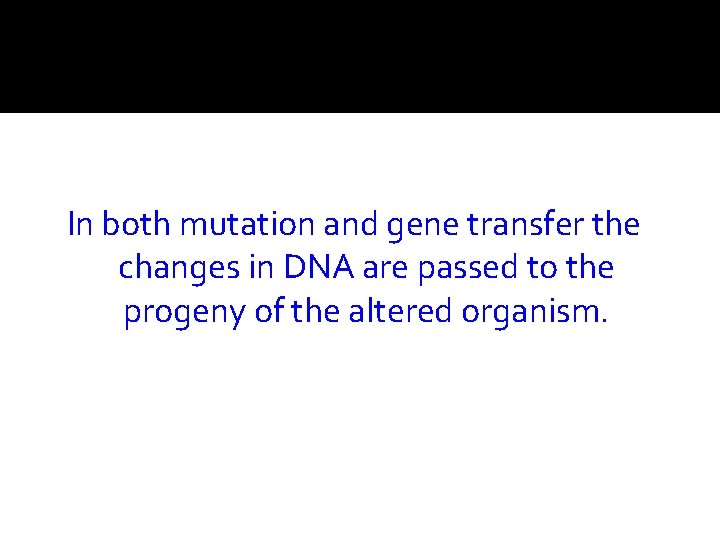 In both mutation and gene transfer the changes in DNA are passed to the progeny of the altered organism.